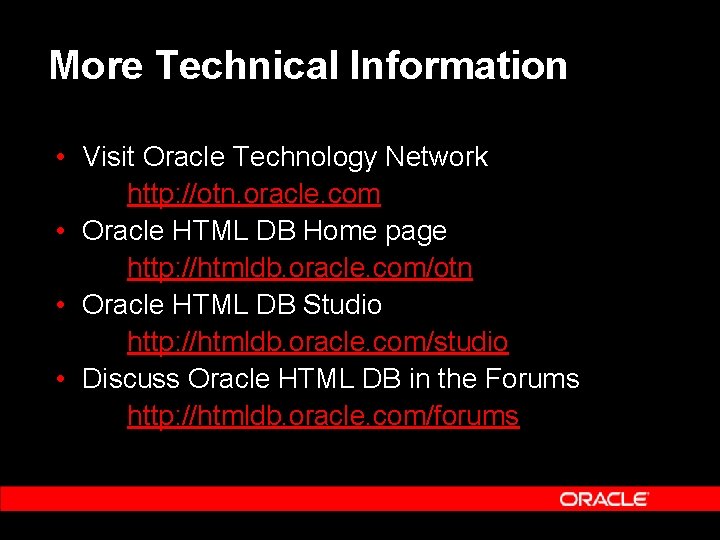 More Technical Information

• Visit Oracle Technology Network
http://otn.oracle.com
• Oracle HTML DB Home page
http://htmldb.oracle.com/otn
• Oracle HTML DB Studio
http://htmldb.oracle.com/studio
• Discuss Oracle HTML DB in the Forums
http://htmldb.oracle.com/forums

ORACLE